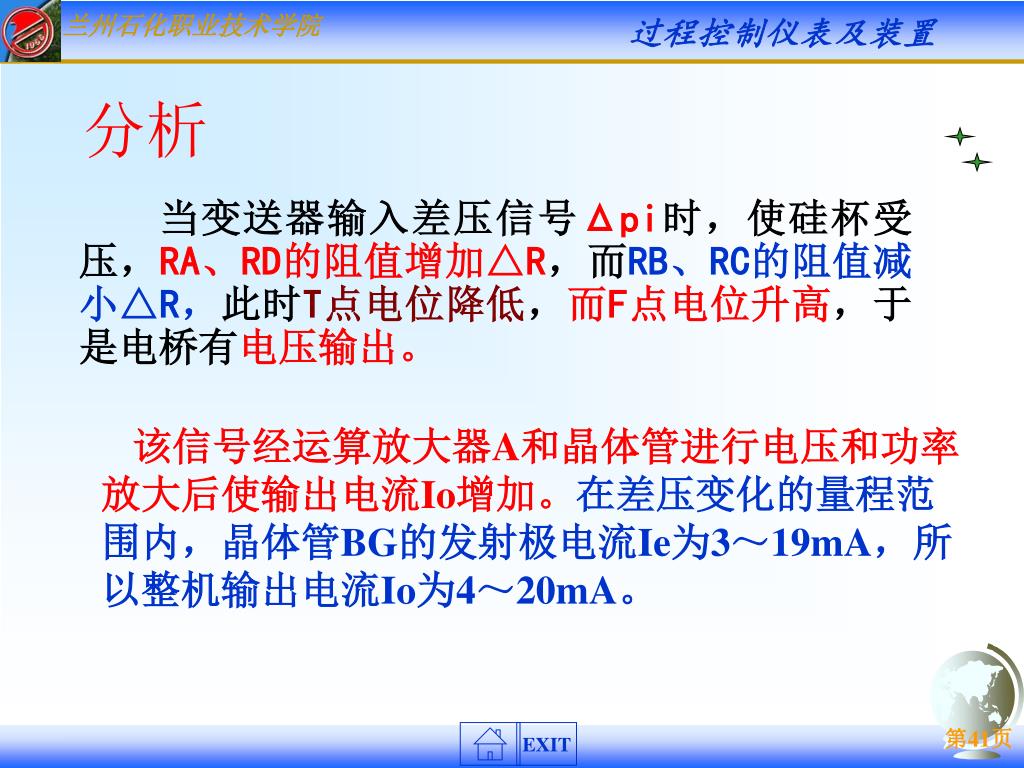 兰州石化职业技术学院

过程控制仪表及装置

分析

当变送器输入差压信号Δpi时，使硅杯受压，RA、RD的阻值增加△R，而RB、RC的阻值减小△R，此时T点电位降低，而F点电位升高，于是电桥有电压输出。

该信号经运算放大器A和晶体管进行电压和功率放大后使输出电流Io增加。在差压变化的量程范围内，晶体管BG的发射极电流Ie为3～19mA，所以整机输出电流Io为4～20mA。

EXIT

第41页